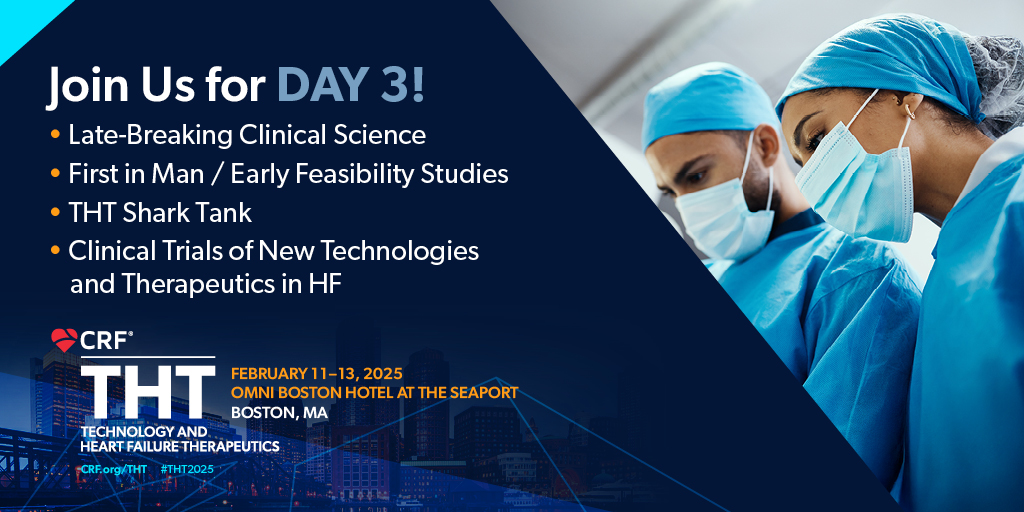 Join Us for DAY 3!

• Late-Breaking Clinical Science
• First in Man / Early Feasibility Studies
• THT Shark Tank
• Clinical Trials of New Technologies and Therapeutics in HF

CRF®
THT
TECHNOLOGY AND HEART FAILURE THERAPEUTICS

FEBRUARY 11–13, 2025
OMNI BOSTON HOTEL AT THE SEAPORT
BOSTON, MA

CRF.org/THT #THT2025